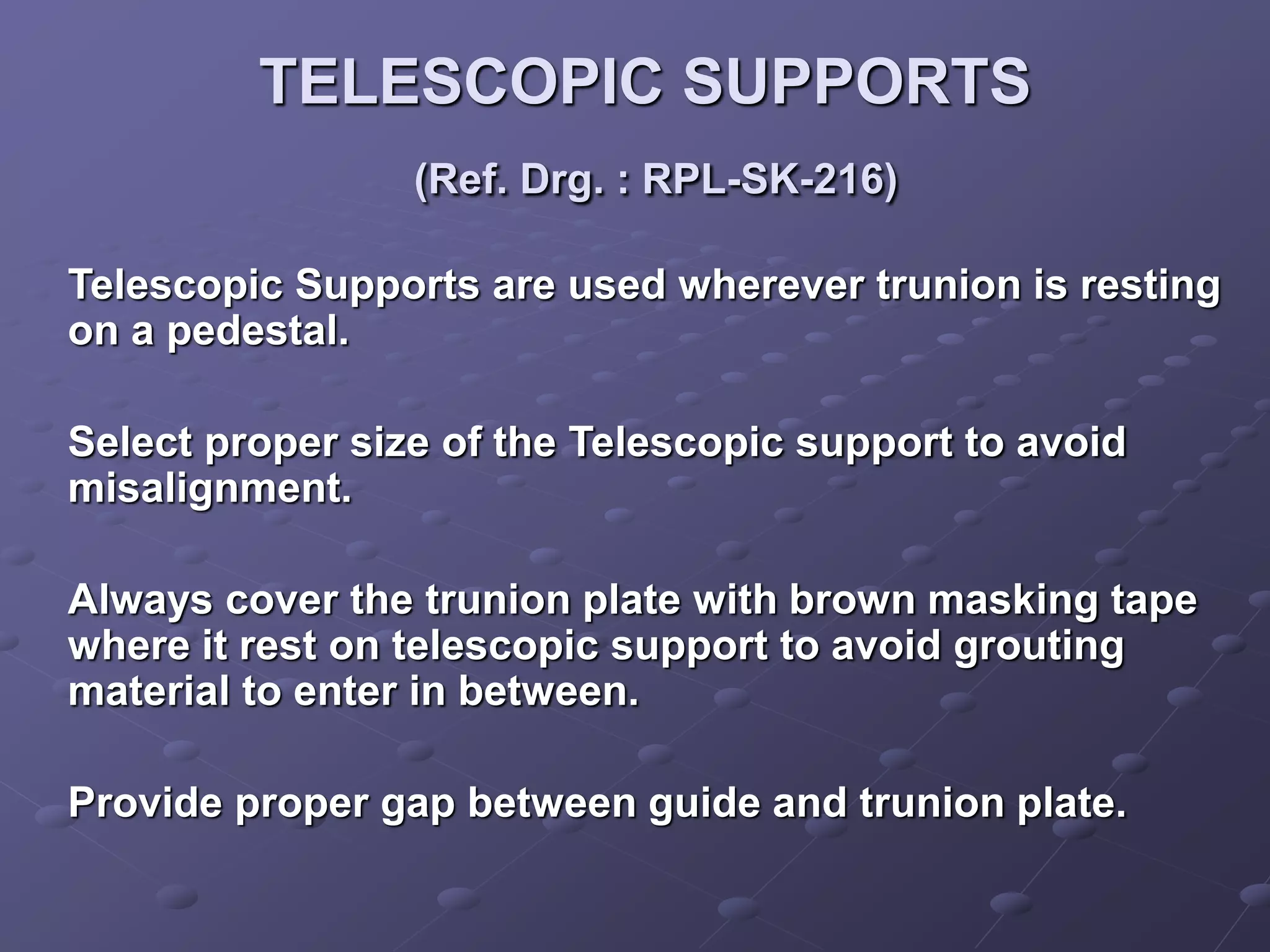 TELESCOPIC SUPPORTS

(Ref. Drg. : RPL-SK-216)

Telescopic Supports are used wherever trunion is resting on a pedestal.

Select proper size of the Telescopic support to avoid misalignment.

Always cover the trunion plate with brown masking tape where it rest on telescopic support to avoid grouting material to enter in between.

Provide proper gap between guide and trunion plate.